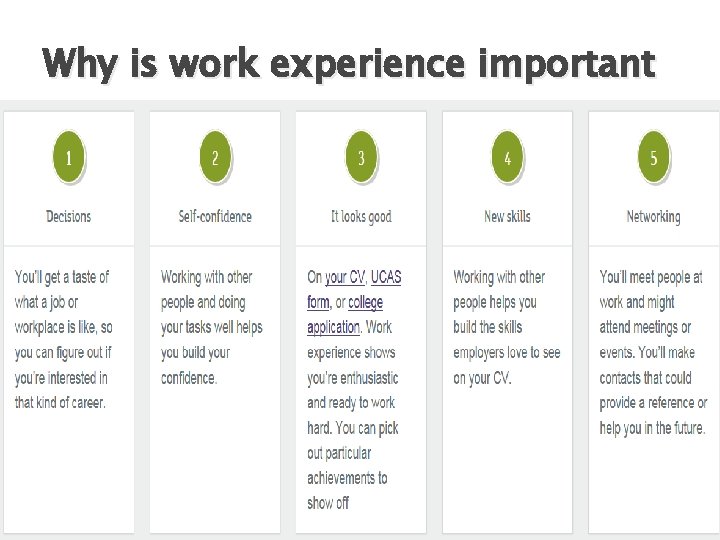 Why is work experience important

1

Decisions

You'll get a taste of what a job or workplace is like, so you can figure out if you're interested in that kind of career.

2

Self-confidence

Working with other people and doing your tasks well helps you build your confidence.

3

It looks good

On your CV, UCAS form, or college application. Work experience shows you're enthusiastic and ready to work hard. You can pick out particular achievements to show off

4

New skills

Working with other people helps you build the skills employers love to see on your CV.

5

Networking

You'll meet people at work and might attend meetings or events. You'll make contacts that could provide a reference or help you in the future.